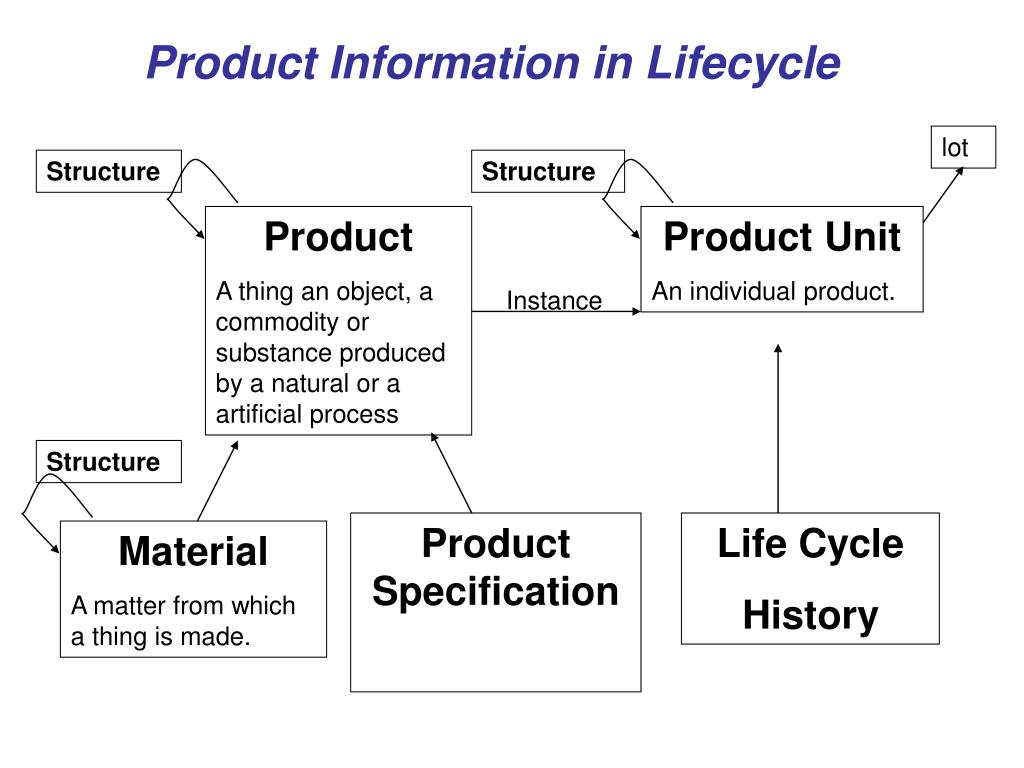 Product Information in Lifecycle

Structure

Structure

lot

Product

A thing an object, a commodity or substance produced by a natural or a artificial process

Instance

Product Unit

An individual product.

Structure

Material

A matter from which a thing is made.

Product Specification

Life Cycle History